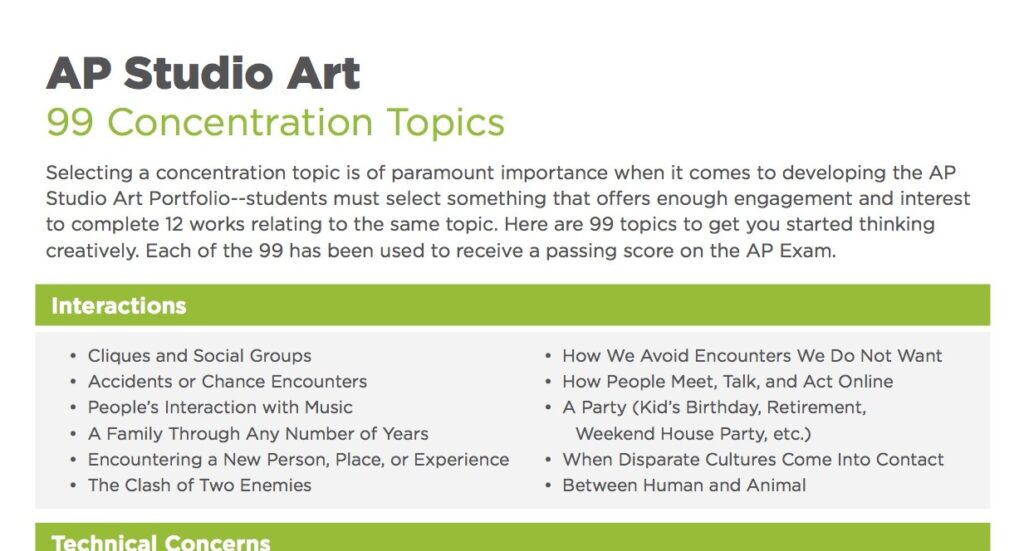 AP Studio Art
99 Concentration Topics

Selecting a concentration topic is of paramount importance when it comes to developing the AP Studio Art Portfolio--students must select something that offers enough engagement and interest to complete 12 works relating to the same topic. Here are 99 topics to get you started thinking creatively. Each of the 99 has been used to receive a passing score on the AP Exam.

Interactions

• Cliques and Social Groups
• Accidents or Chance Encounters
• People's Interaction with Music
• A Family Through Any Number of Years
• Encountering a New Person, Place, or Experience
• The Clash of Two Enemies

• How We Avoid Encounters We Do Not Want
• How People Meet, Talk, and Act Online
• A Party (Kid's Birthday, Retirement, Weekend House Party, etc.)
• When Disparate Cultures Come Into Contact
• Between Human and Animal

Technical Concerns